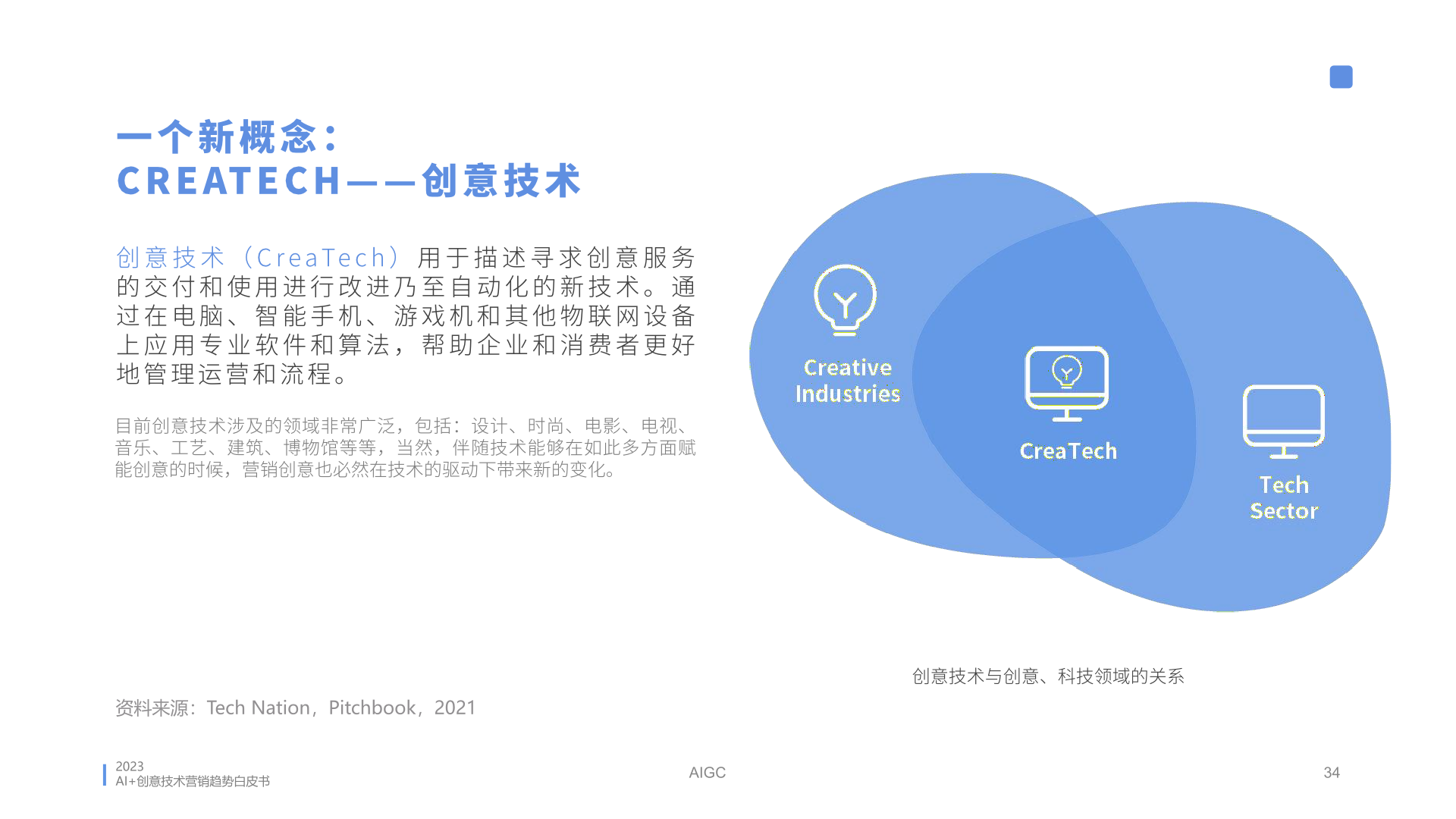 一个新概念：
CREATECH——创意技术

创意技术（CreaTech）用于描述寻求创意服务的交付和使用进行改进乃至自动化的新技术。通过在电脑、智能手机、游戏机和其他物联网设备上应用专业软件和算法，帮助企业和消费者更好地管理运营和流程。

目前创意技术涉及的领域非常广泛，包括：设计、时尚、电影、电视、音乐、工艺、建筑、博物馆等等，当然，伴随技术能够在如此多方面赋能创意的时候，营销创意也必然在技术的驱动下带来新的变化。

Creative Industries

CreaTech

Tech Sector

创意技术与创意、科技领域的关系

资料来源：Tech Nation，Pitchbook，2021

2023
AI+创意技术营销趋势白皮书

AIGC

34